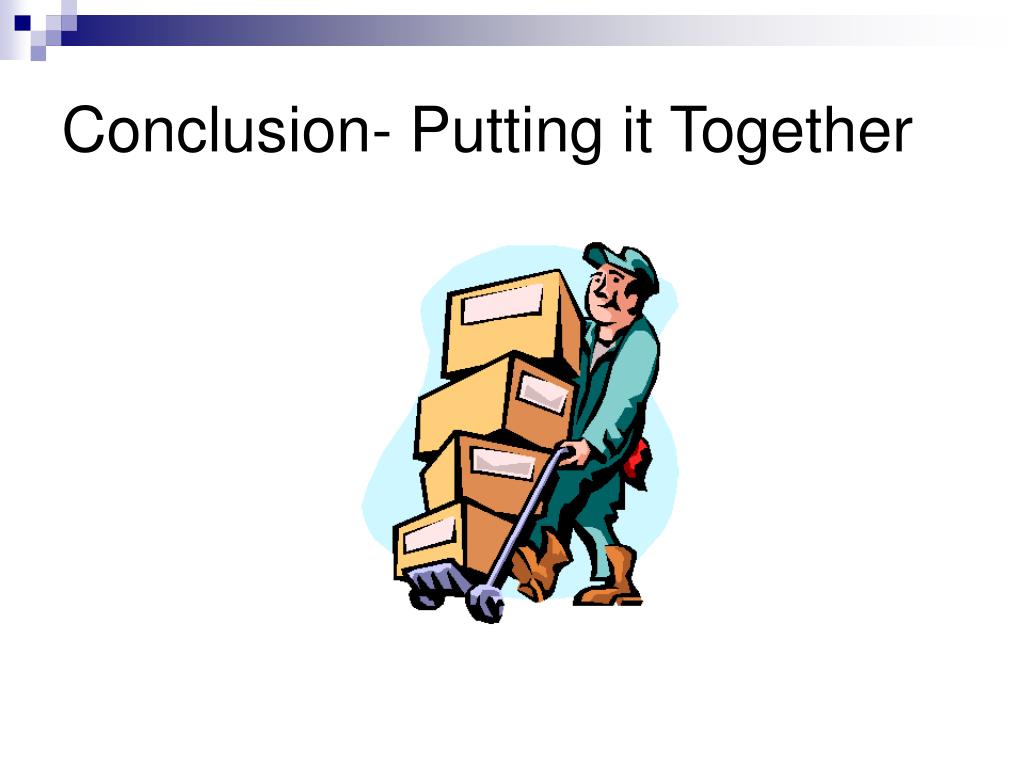 Conclusion- Putting it Together